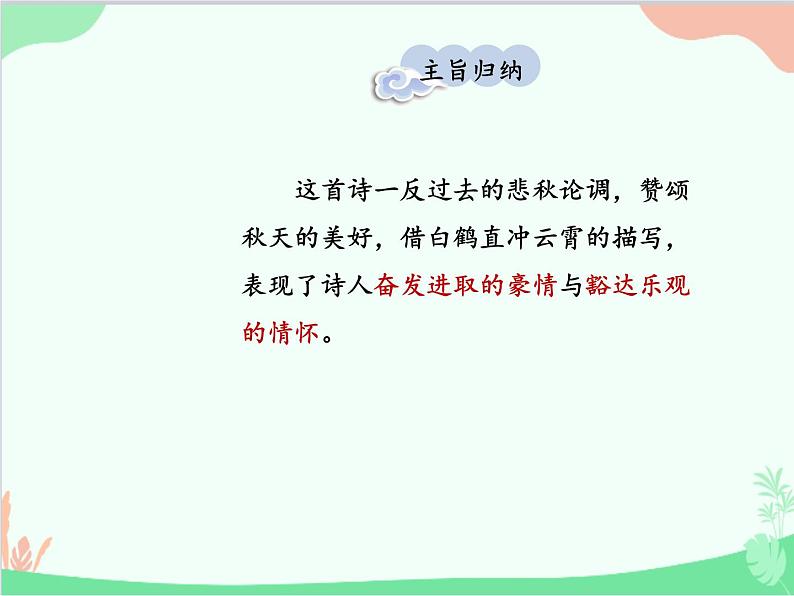 主旨归纳

这首诗一反过去的悲秋论调，赞颂秋天的美好，借白鹤直冲云霄的描写，表现了诗人奋发进取的豪情与豁达乐观的情怀。